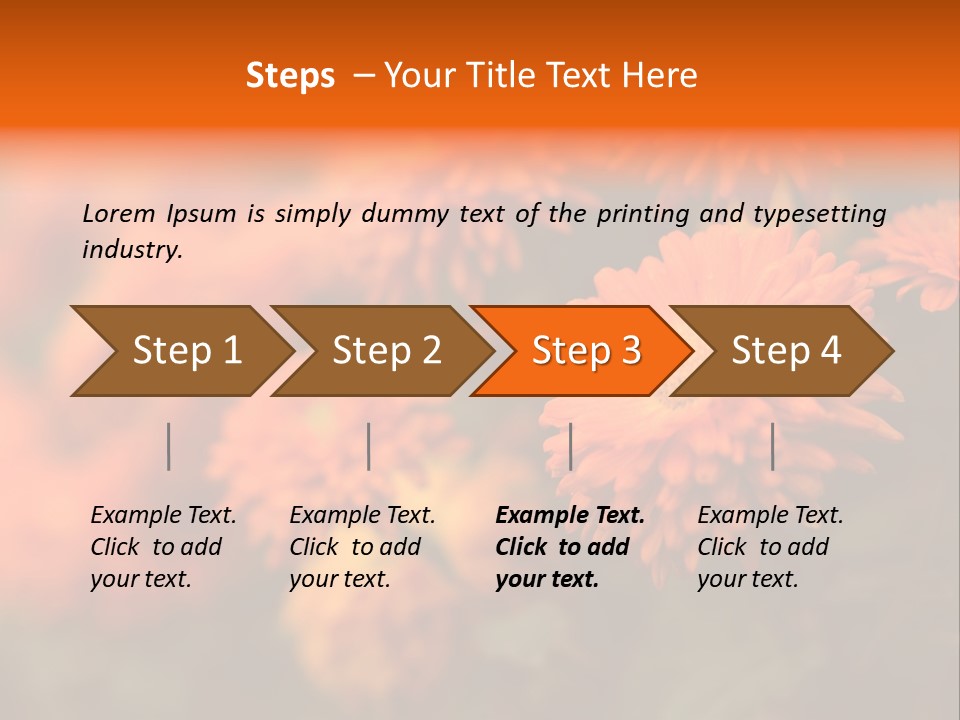 Steps – Your Title Text Here

Lorem Ipsum is simply dummy text of the printing and typesetting industry.

Step 1

Step 2

Step 3

Step 4

Example Text. Click to add your text.

Example Text. Click to add your text.

Example Text. Click to add your text.

Example Text. Click to add your text.